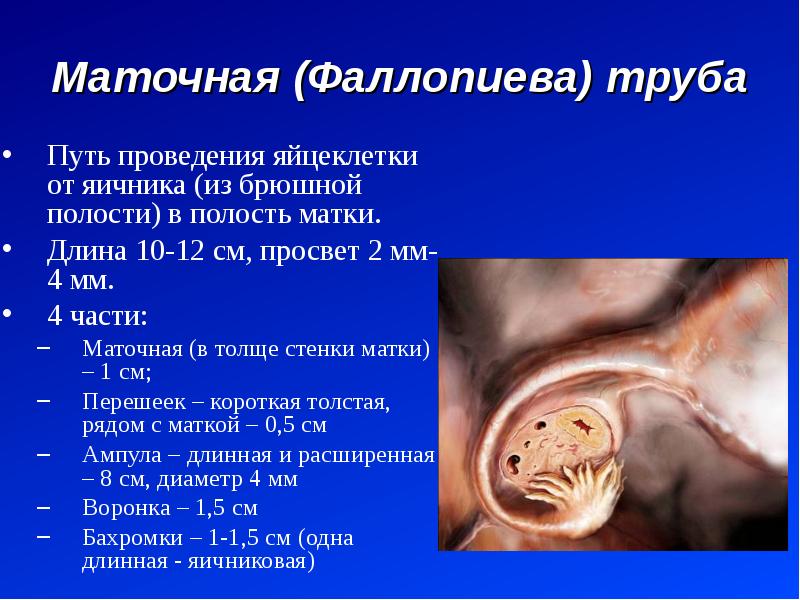 Маточная (Фаллопиева) труба

• Путь проведения яйцеклетки от яичника (из брюшной полости) в полость матки.
• Длина 10-12 см, просвет 2 мм-4 мм.
• 4 части:
– Маточная (в толще стенки матки) – 1 см;
– Перешеек – короткая толстая, рядом с маткой – 0,5 см
– Ампула – длинная и расширенная – 8 см, диаметр 4 мм
– Воронка – 1,5 см
– Бахромки – 1-1,5 см (одна длинная - яичниковая)